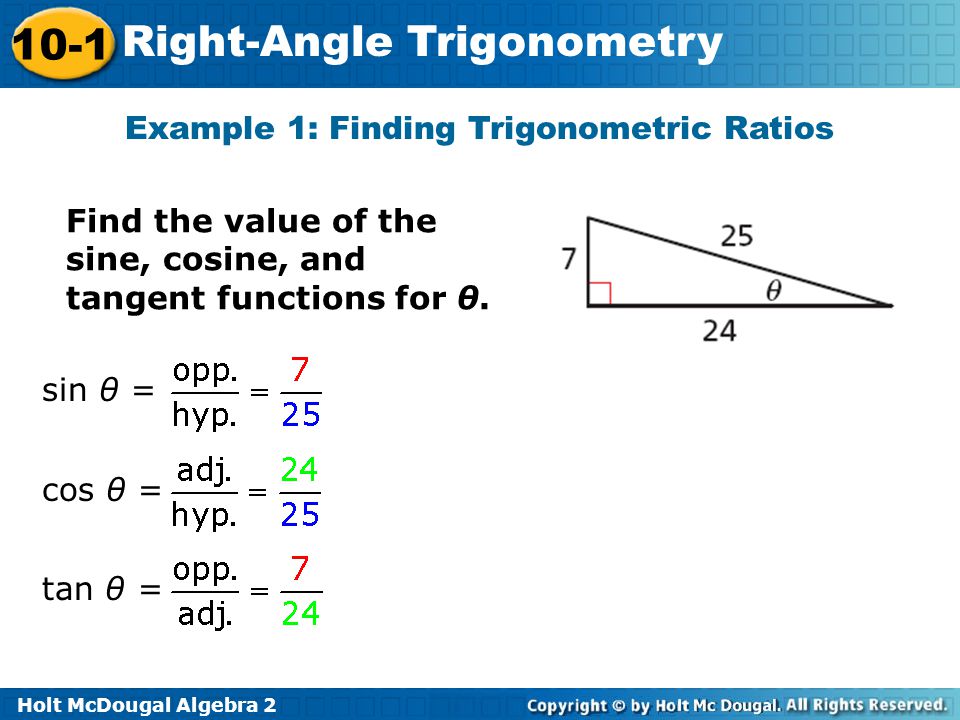 10-1 Right-Angle Trigonometry

Example 1: Finding Trigonometric Ratios

Find the value of the sine, cosine, and tangent functions for $\theta$.

7

25

$\theta$

24

$\sin \theta = \frac{\text{opp.}}{\text{hyp.}} = \frac{7}{25}$

$\cos \theta = \frac{\text{adj.}}{\text{hyp.}} = \frac{24}{25}$

$\tan \theta = \frac{\text{opp.}}{\text{adj.}} = \frac{7}{24}$

Holt McDougal Algebra 2

Copyright © by Holt Mc Dougal. All Rights Reserved.